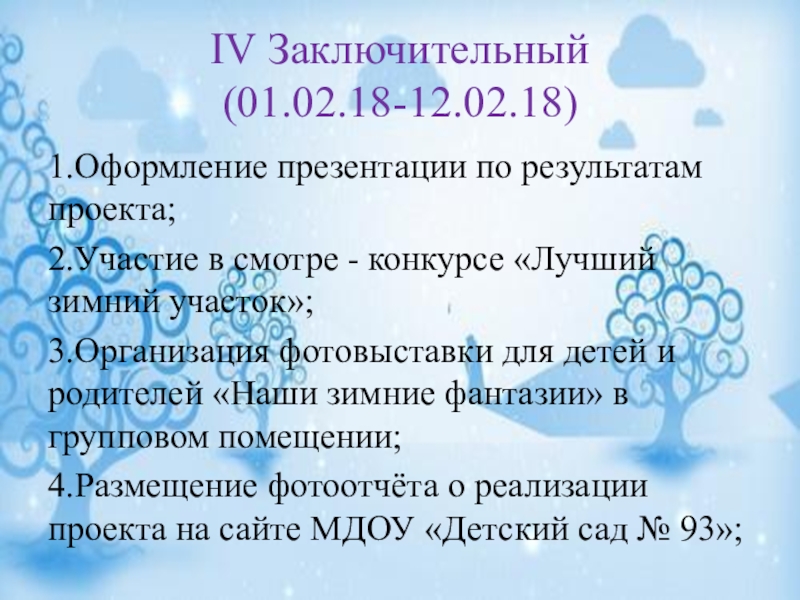 IV Заключительный (01.02.18-12.02.18)

1.Оформление презентации по результатам проекта;

2.Участие в смотре - конкурсе «Лучший зимний участок»;

3.Организация фотовыставки для детей и родителей «Наши зимние фантазии» в групповом помещении;

4.Размещение фотоотчёта о реализации проекта на сайте МДОУ «Детский сад № 93»;